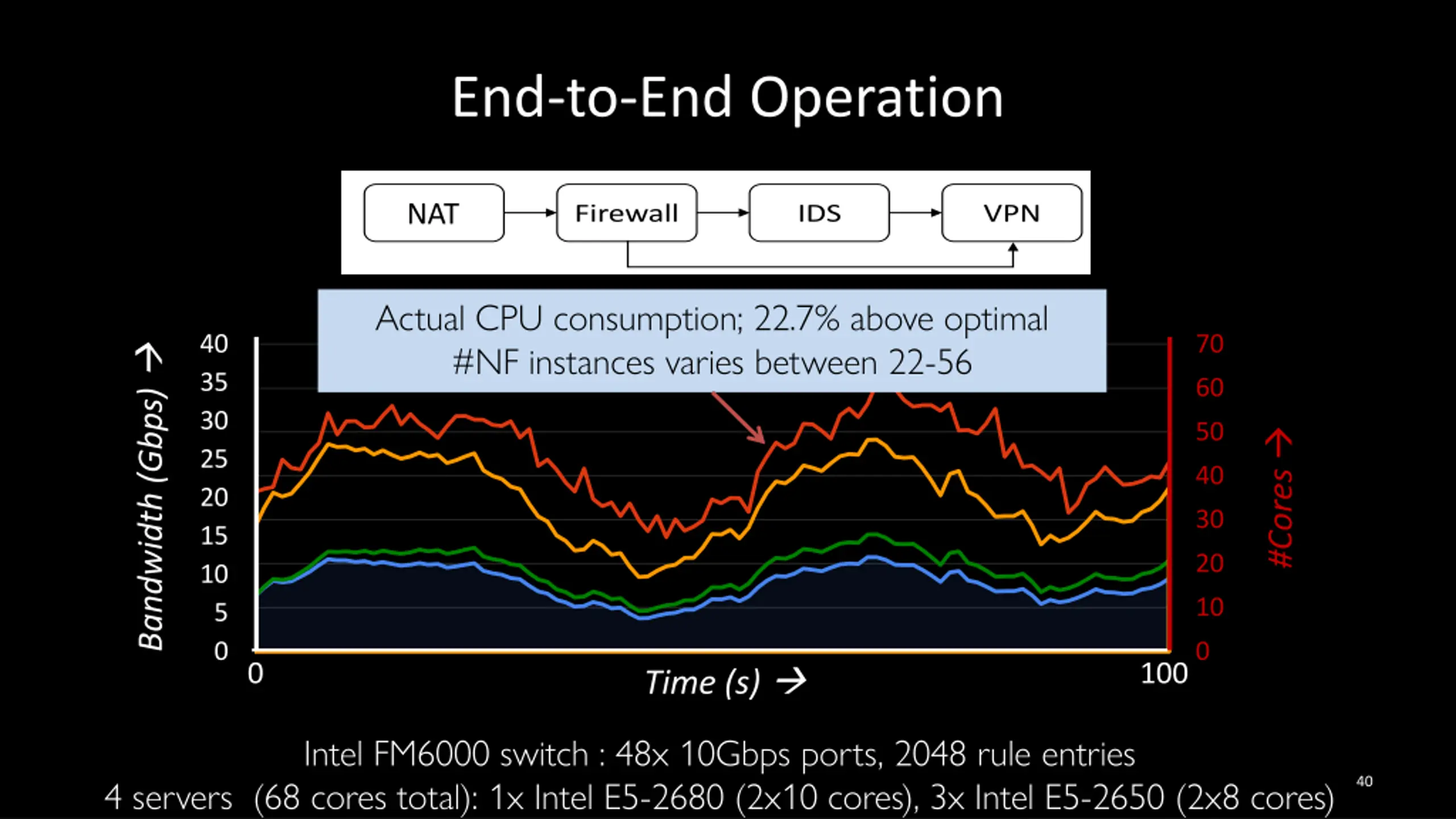 End-to-End Operation

NAT

Firewall

IDS

VPN

Actual CPU consumption; 22.7% above optimal
#NF instances varies between 22-56

Bandwidth (Gbps) →

40
35
30
25
20
15
10
5
0

70
60
50
40
30
20
10
0

#Cores →

0

Time (s) →

100

Intel FM6000 switch : 48x 10Gbps ports, 2048 rule entries
4 servers (68 cores total): 1x Intel E5-2680 (2x10 cores), 3x Intel E5-2650 (2x8 cores)

40